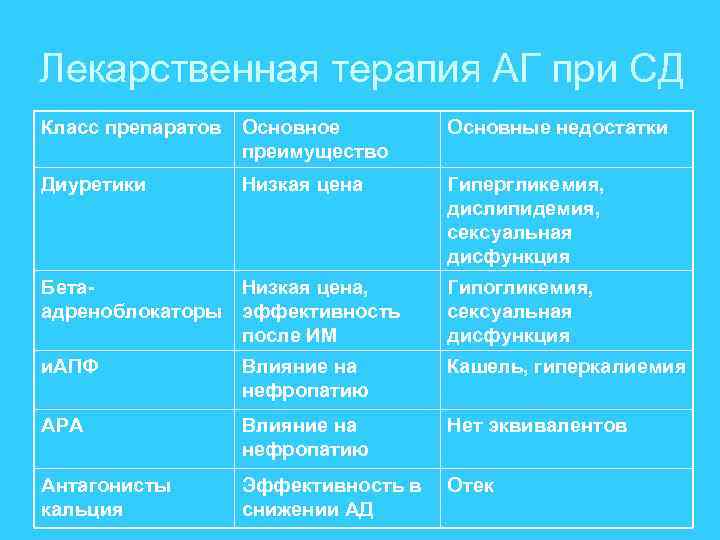 Лекарственная терапия АГ при СД

| Класс препаратов | Основное преимущество | Основные недостатки |
|---|---|---|
| Диуретики | Низкая цена | Гипергликемия, дислипидемия, сексуальная дисфункция |
| Бета-адреноблокаторы | Низкая цена, эффективность после ИМ | Гипогликемия, сексуальная дисфункция |
| иАПФ | Влияние на нефропатию | Кашель, гиперкалиемия |
| АРА | Влияние на нефропатию | Нет эквивалентов |
| Антагонисты кальция | Эффективность в снижении АД | Отек |